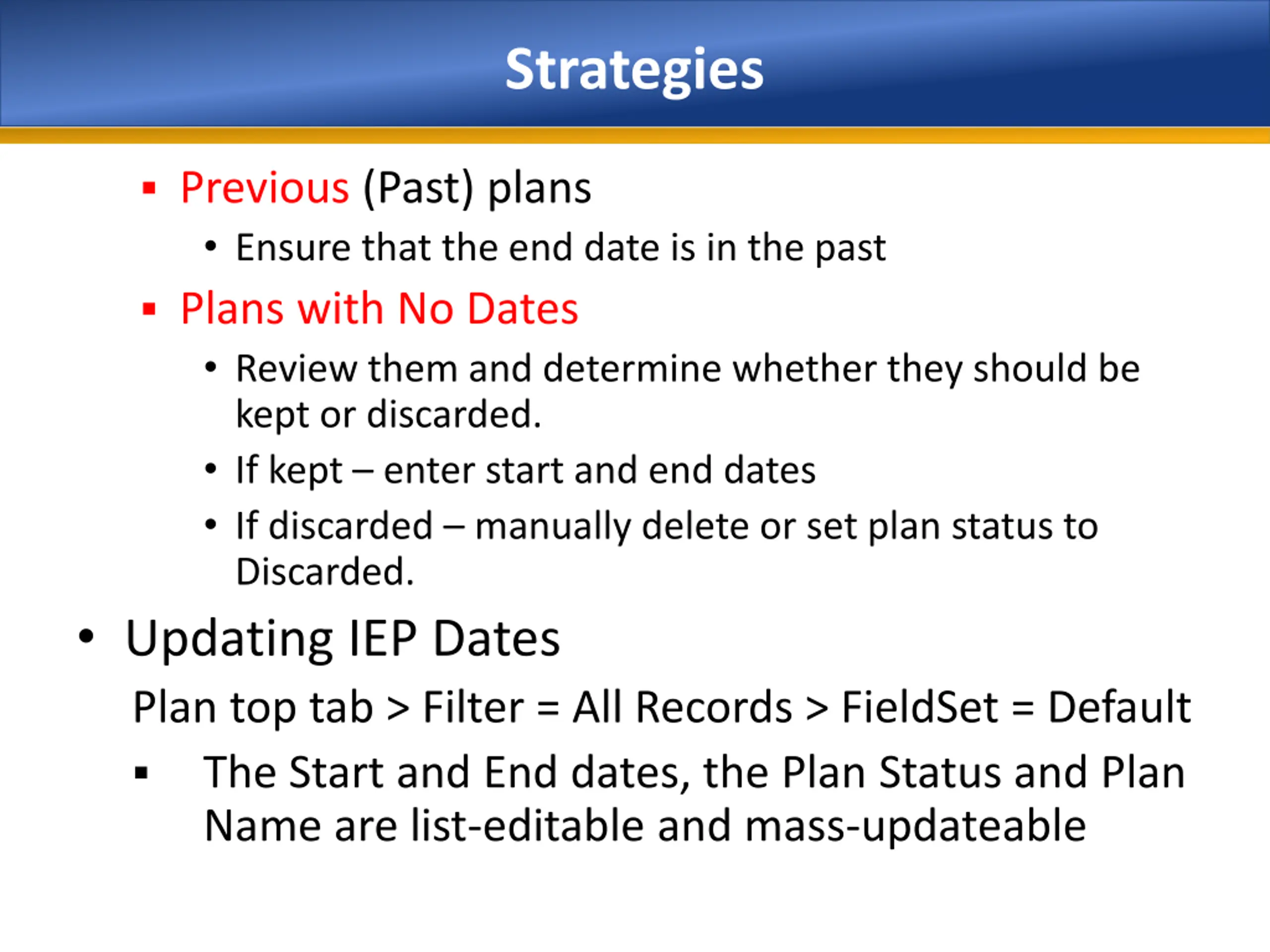 Strategies

▪ Previous (Past) plans

• Ensure that the end date is in the past

▪ Plans with No Dates

• Review them and determine whether they should be kept or discarded.

• If kept – enter start and end dates

• If discarded – manually delete or set plan status to Discarded.

• Updating IEP Dates

Plan top tab > Filter = All Records > FieldSet = Default

▪ The Start and End dates, the Plan Status and Plan Name are list-editable and mass-updateable